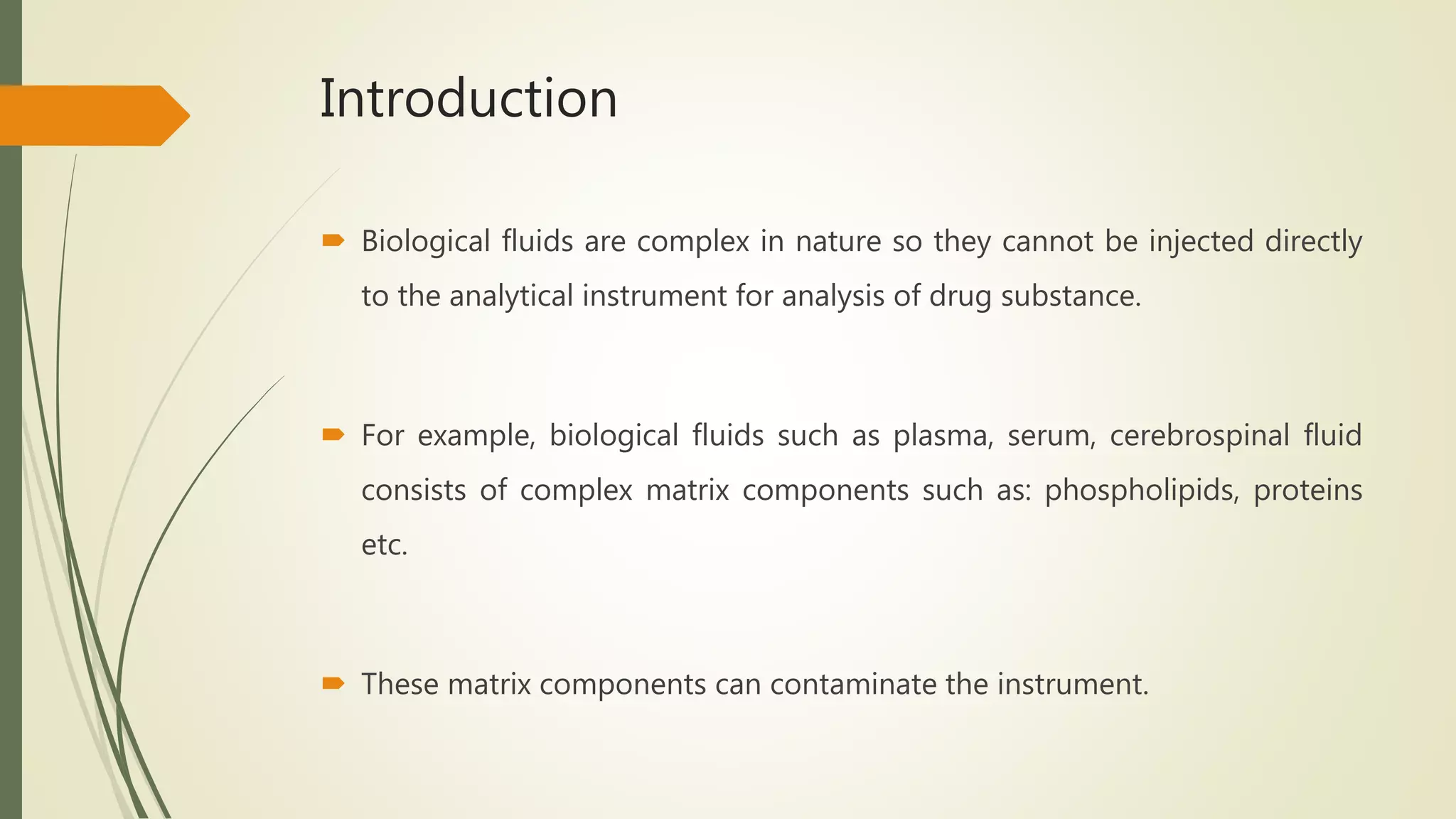 Introduction

Biological fluids are complex in nature so they cannot be injected directly to the analytical instrument for analysis of drug substance.

For example, biological fluids such as plasma, serum, cerebrospinal fluid consists of complex matrix components such as: phospholipids, proteins etc.

These matrix components can contaminate the instrument.